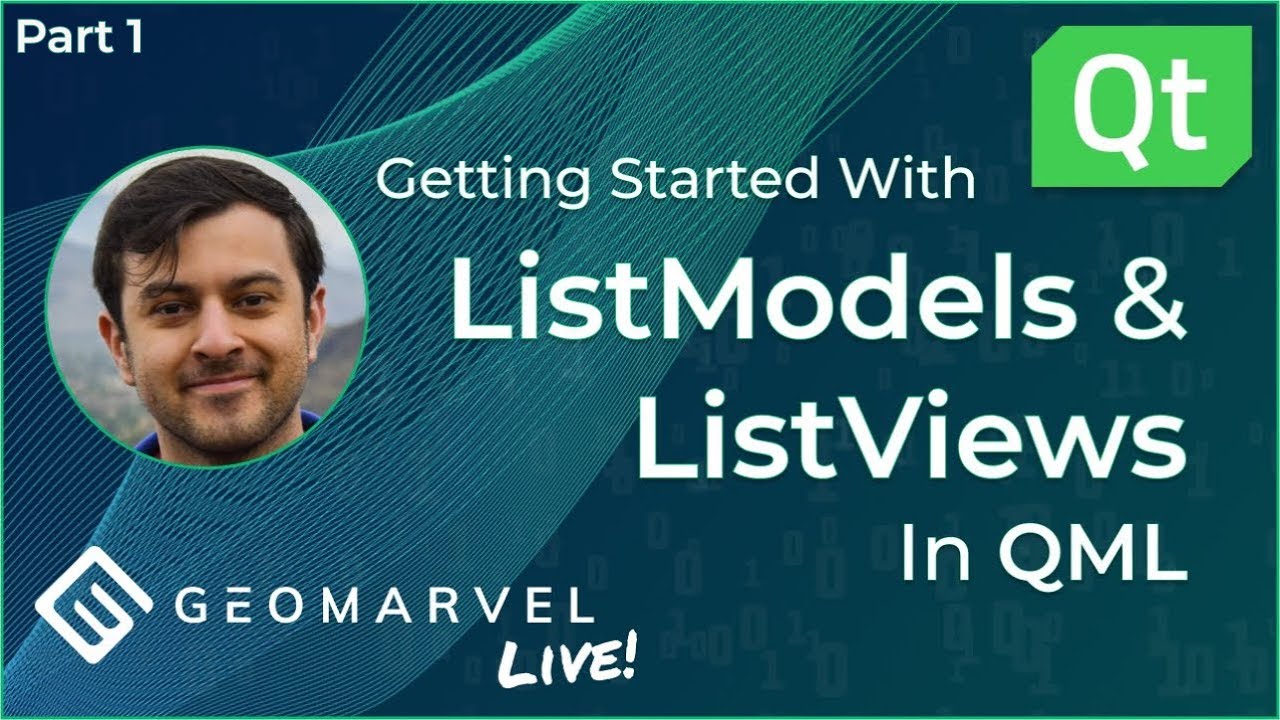 Part 1

Qt

Getting Started With

ListModels &
ListViews
In QML

GEOMARVEL
LIVE!